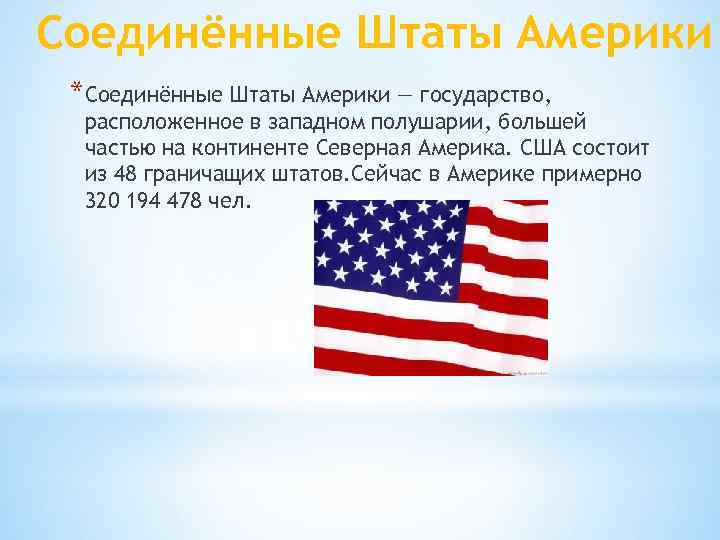 Соединённые Штаты Америки

*Соединённые Штаты Америки — государство, расположенное в западном полушарии, большей частью на континенте Северная Америка. США состоит из 48 граничащих штатов.Сейчас в Америке примерно 320 194 478 чел.